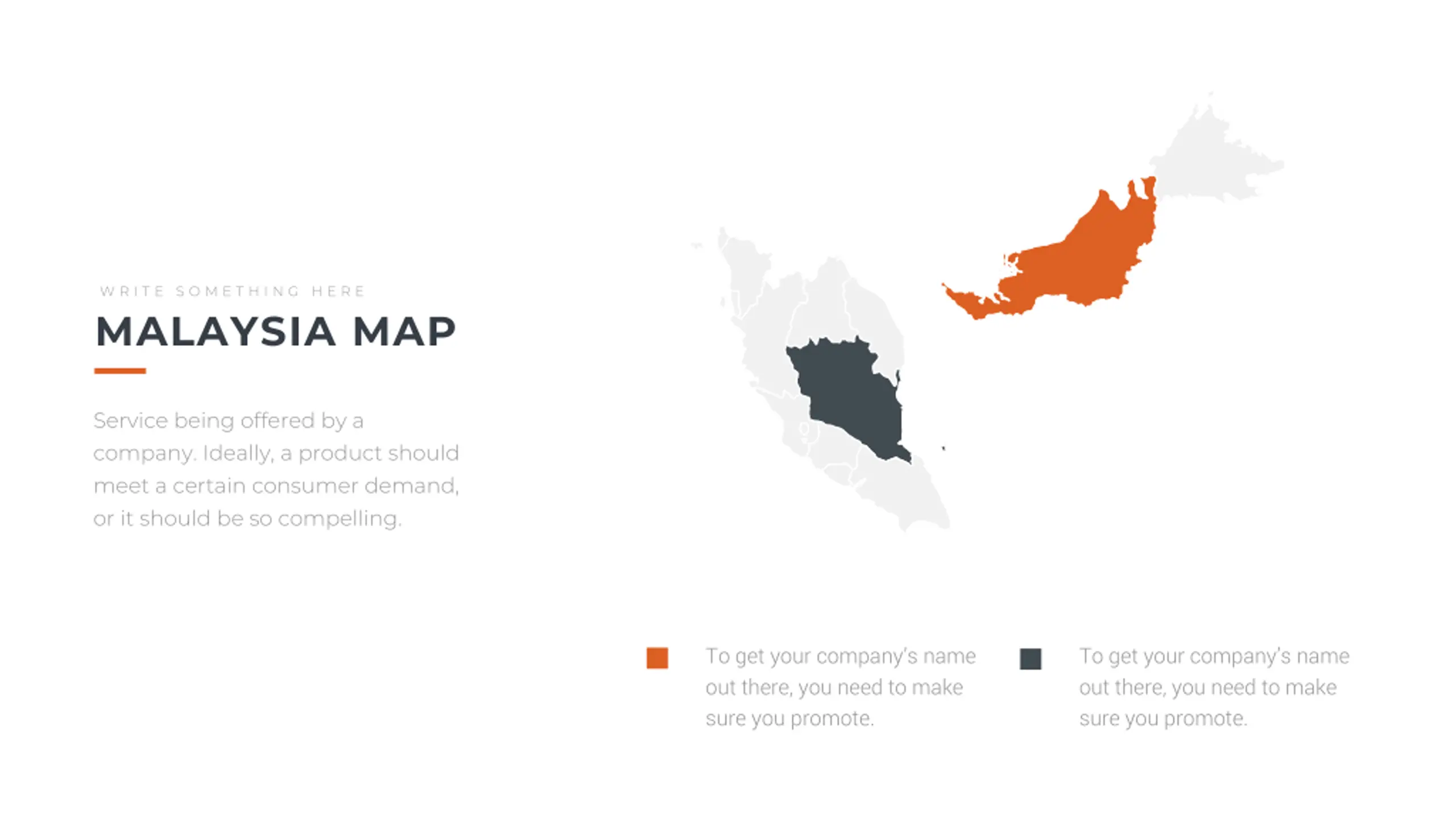 WRITE SOMETHING HERE

MALAYSIA MAP

Service being offered by a company. Ideally, a product should meet a certain consumer demand, or it should be so compelling.

To get your company's name out there, you need to make sure you promote.

To get your company's name out there, you need to make sure you promote.